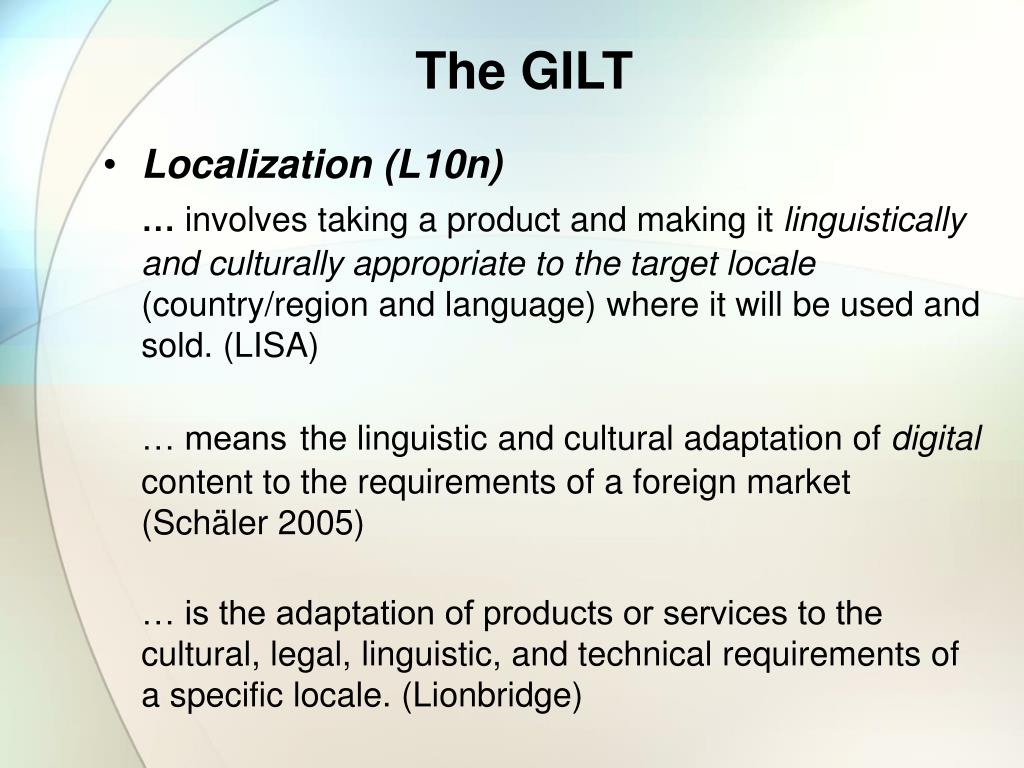 The GILT

• Localization (L10n)

… involves taking a product and making it linguistically and culturally appropriate to the target locale (country/region and language) where it will be used and sold. (LISA)

… means the linguistic and cultural adaptation of digital content to the requirements of a foreign market (Schäler 2005)

… is the adaptation of products or services to the cultural, legal, linguistic, and technical requirements of a specific locale. (Lionbridge)